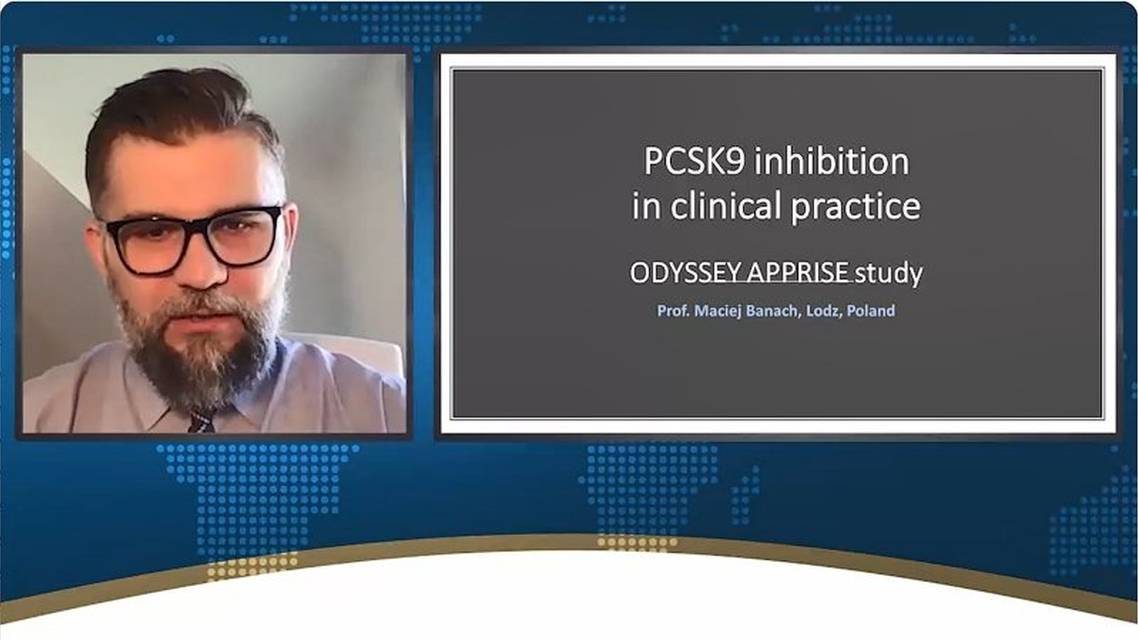 PCSK9 inhibition in clinical practice

ODYSSEY APPRISE study

Prof. Maciej Banach, Lodz, Poland